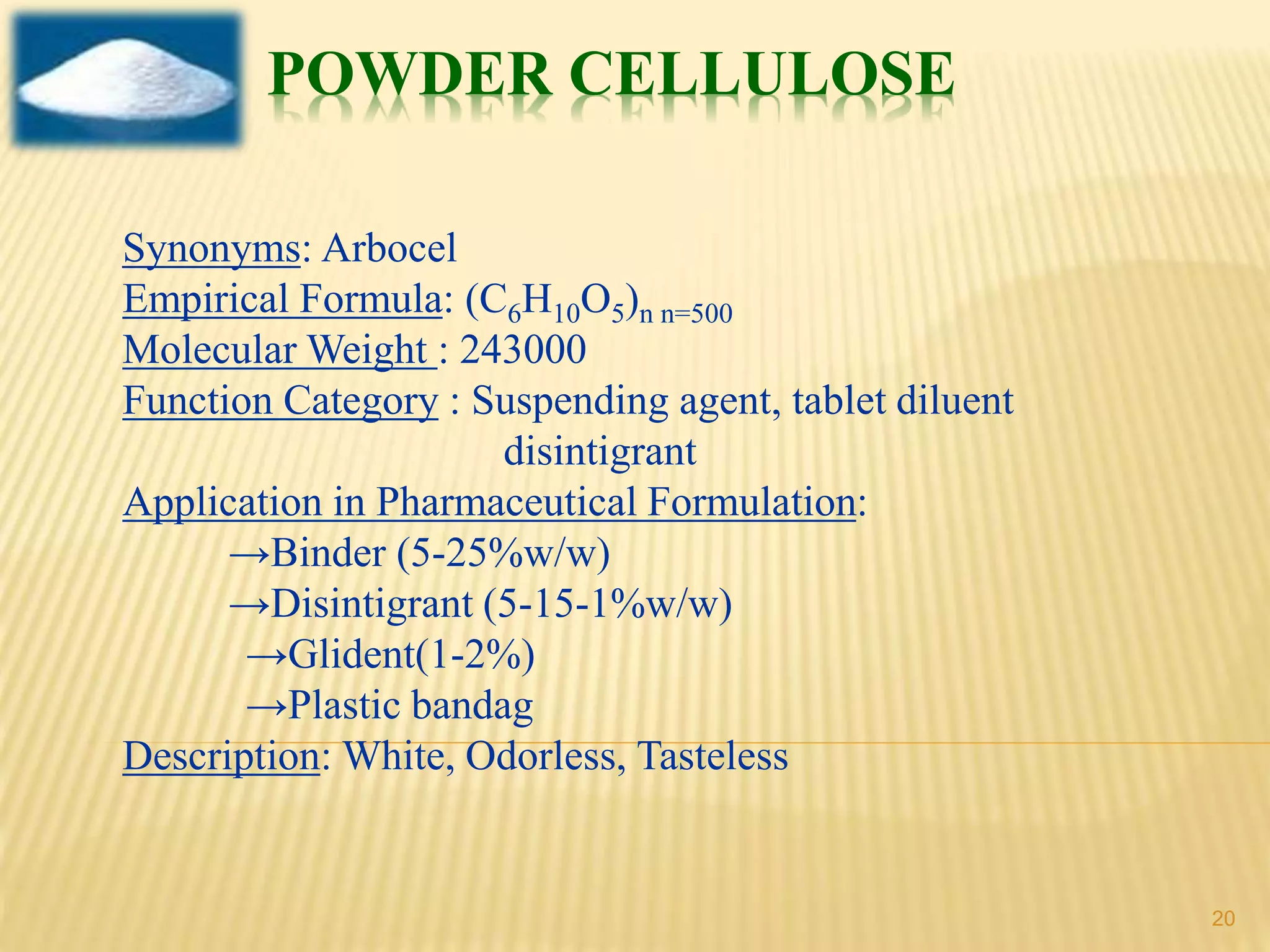 POWDER CELLULOSE

Synonyms: Arbocel
Empirical Formula: $(C_6H_{10}O_5)_{n\ n=500}$
Molecular Weight : 243000
Function Category : Suspending agent, tablet diluent disintigrant
Application in Pharmaceutical Formulation:
→Binder (5-25%w/w)
→Disintigrant (5-15-1%w/w)
→Glident(1-2%)
→Plastic bandag
Description: White, Odorless, Tasteless

20